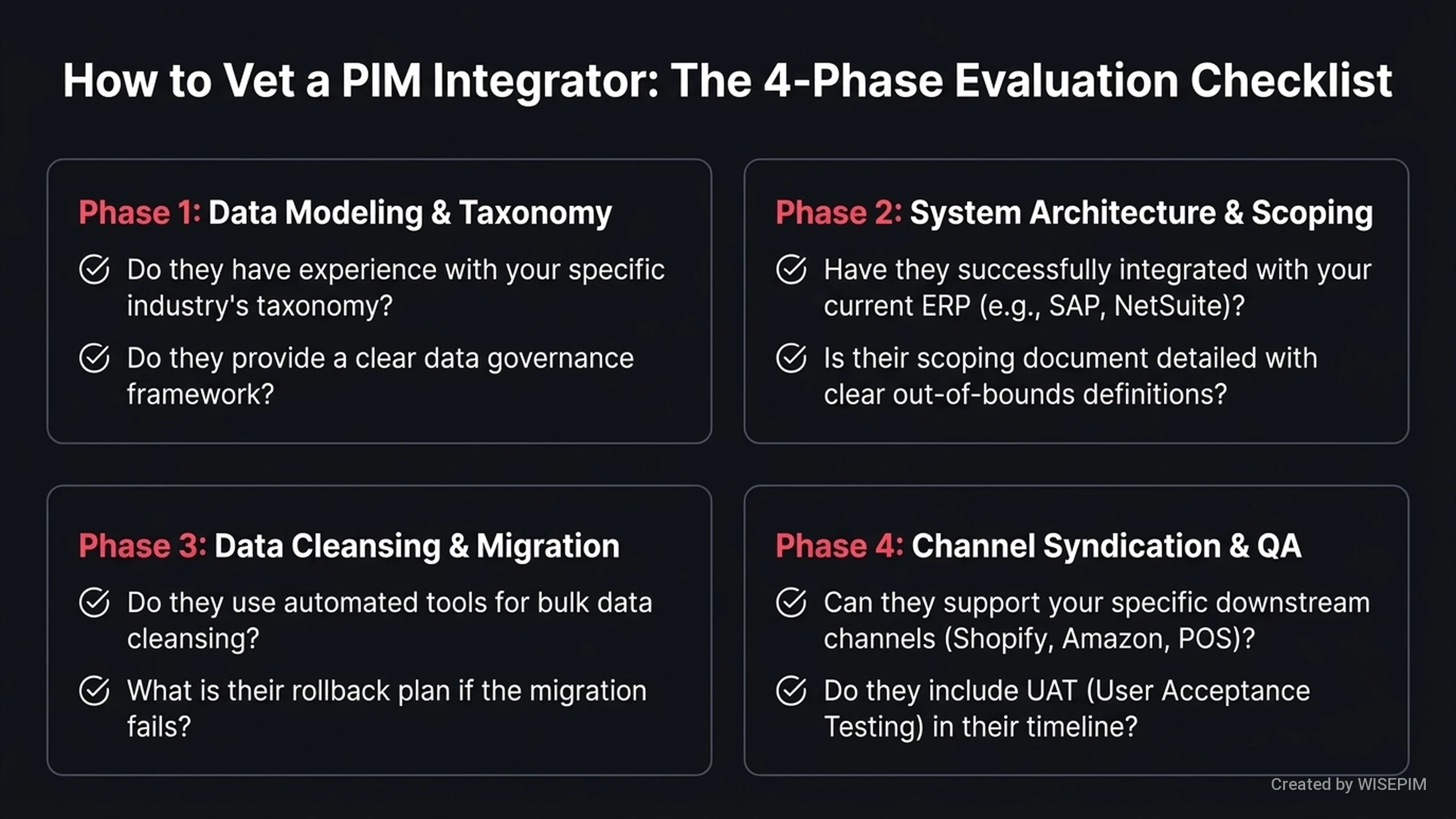 How to Vet a PIM Integrator: The 4-Phase Evaluation Checklist

Phase 1: Data Modeling & Taxonomy

Do they have experience with your specific industry's taxonomy?

Do they provide a clear data governance framework?

Phase 2: System Architecture & Scoping

Have they successfully integrated with your current ERP (e.g., SAP, NetSuite)?

Is their scoping document detailed with clear out-of-bounds definitions?

Phase 3: Data Cleansing & Migration

Do they use automated tools for bulk data cleansing?

What is their rollback plan if the migration fails?

Phase 4: Channel Syndication & QA

Can they support your specific downstream channels (Shopify, Amazon, POS)?

Do they include UAT (User Acceptance Testing) in their timeline?

Created by WISEPIM